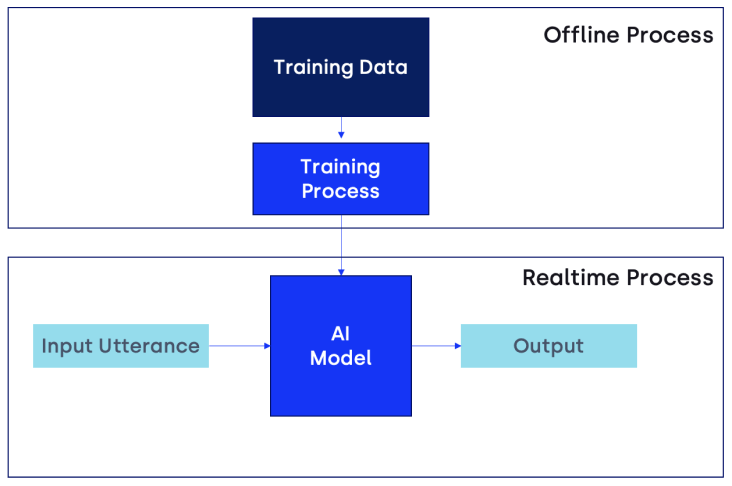 Offline Process

Training Data

Training Process

Realtime Process

Input Utterance

AI Model

Output